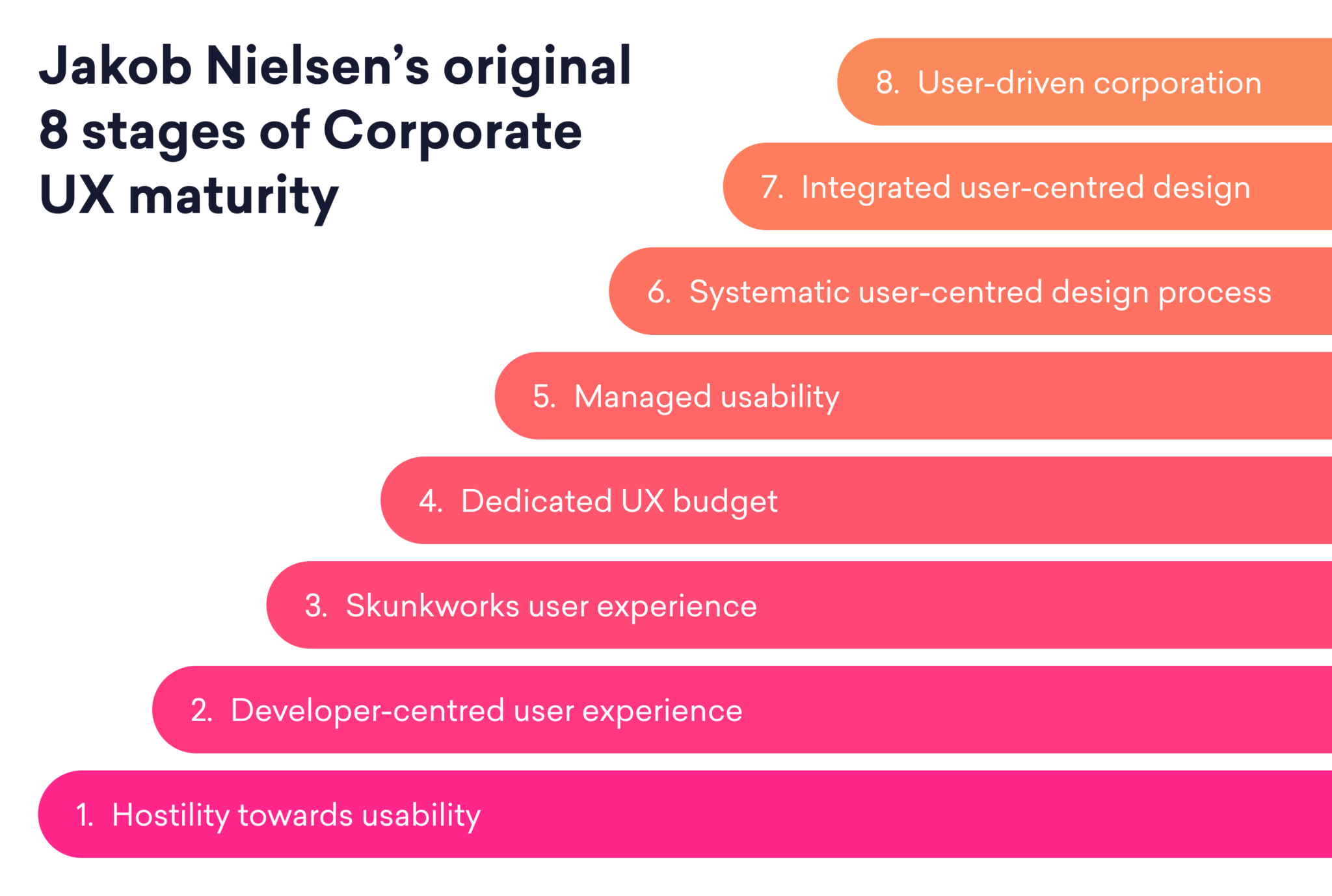 Jakob Nielsen's original 8 stages of Corporate UX maturity

8. User-driven corporation

7. Integrated user-centred design

6. Systematic user-centred design process

5. Managed usability

4. Dedicated UX budget

3. Skunkworks user experience

2. Developer-centred user experience

1. Hostility towards usability